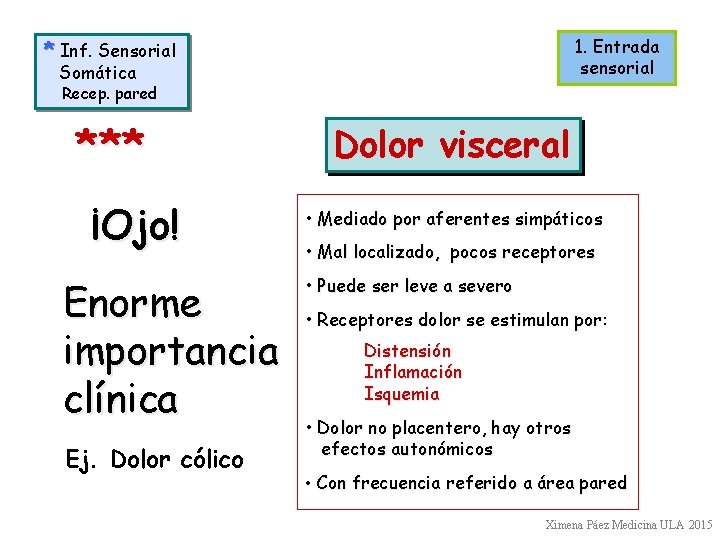 * Inf. Sensorial Somática Recep. pared

1. Entrada sensorial

***

Dolor visceral

¡Ojo!

Enorme importancia clínica

Ej. Dolor cólico

• Mediado por aferentes simpáticos

• Mal localizado, pocos receptores

• Puede ser leve a severo

• Receptores dolor se estimulan por:

Distensión
Inflamación
Isquemia

• Dolor no placentero, hay otros efectos autonómicos

• Con frecuencia referido a área pared

Ximena Páez Medicina ULA 2015